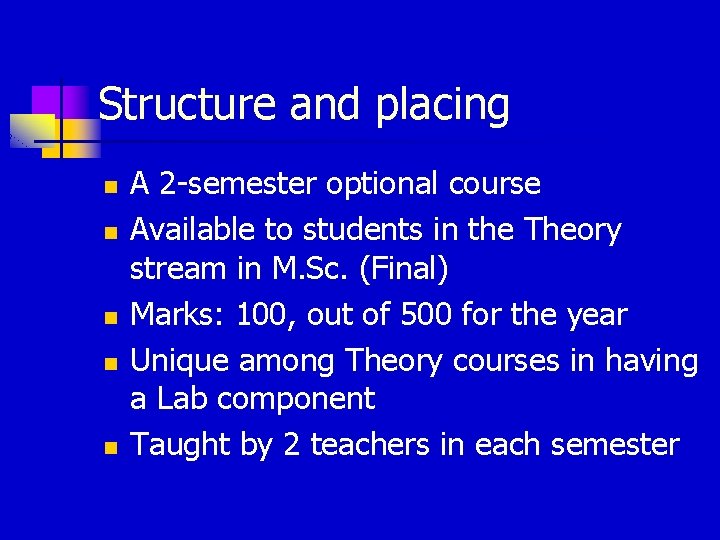 Structure and placing

- A 2-semester optional course
- Available to students in the Theory stream in M.Sc. (Final)
- Marks: 100, out of 500 for the year
- Unique among Theory courses in having a Lab component
- Taught by 2 teachers in each semester